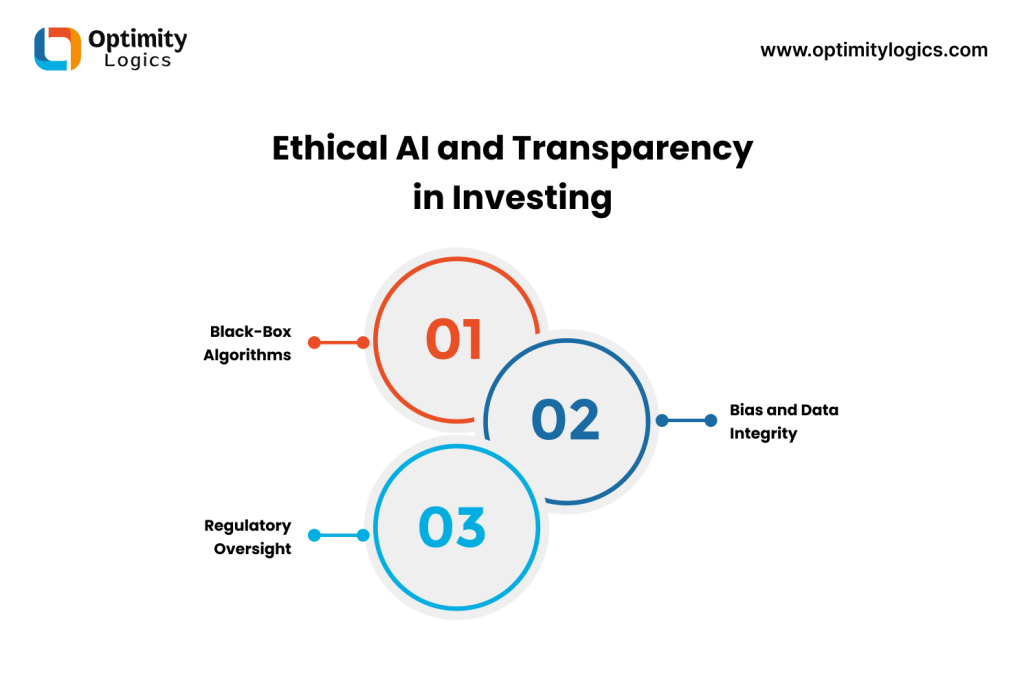 Optimity Logics

www.optimitylogics.com

Ethical AI and Transparency in Investing

Black-Box Algorithms

01

02

Bias and Data Integrity

Regulatory Oversight

03